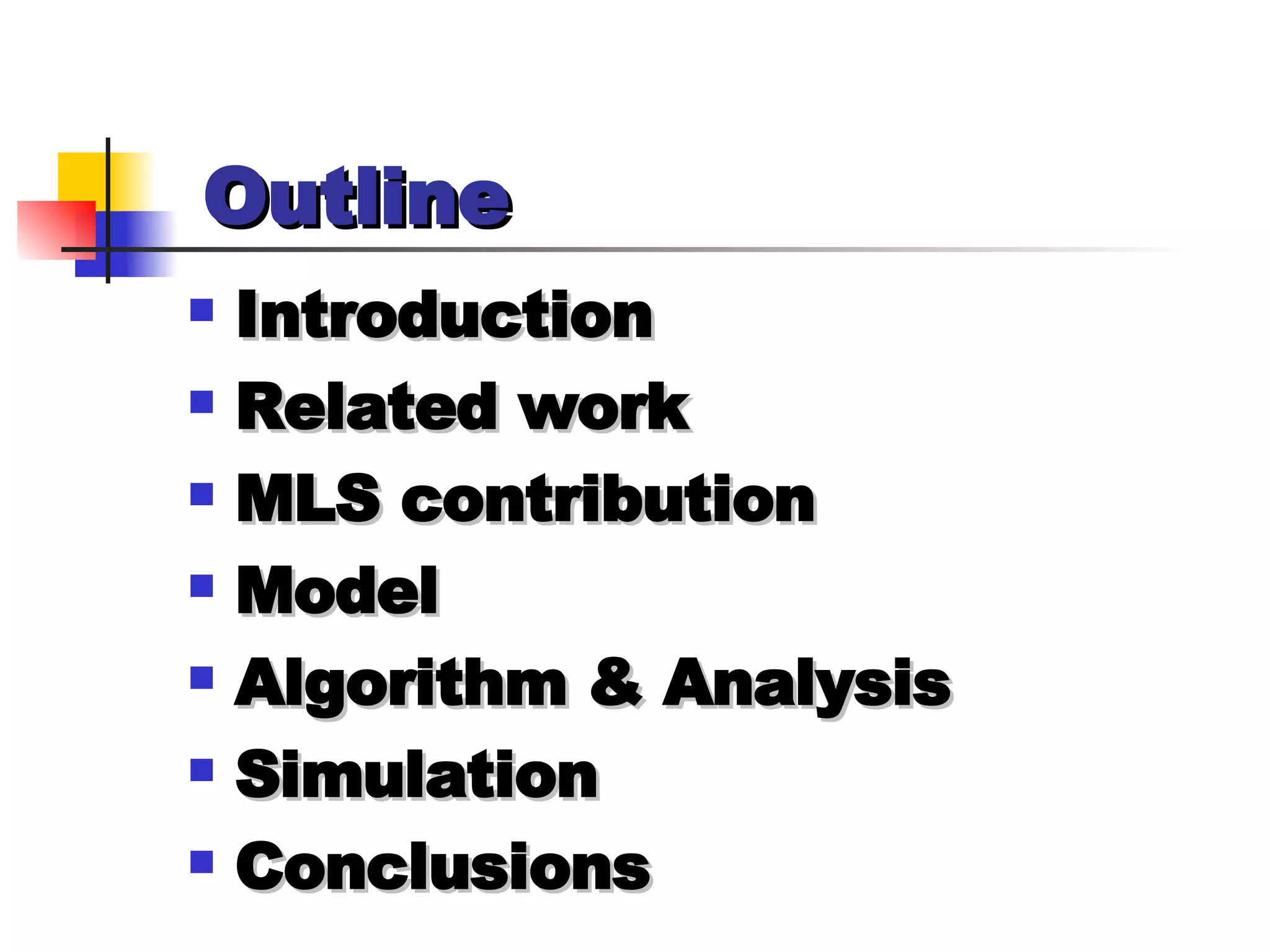 Outline

- Introduction
- Related work
- MLS contribution
- Model
- Algorithm & Analysis
- Simulation
- Conclusions